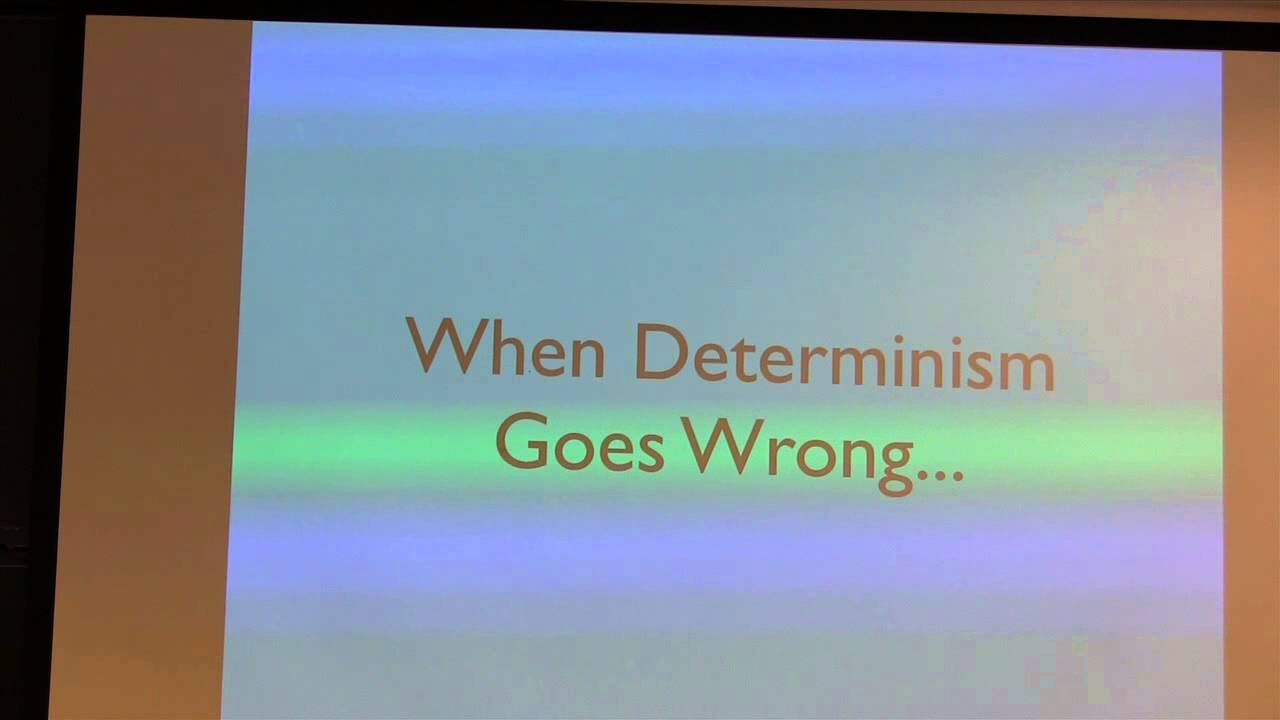 When Determinism Goes Wrong...